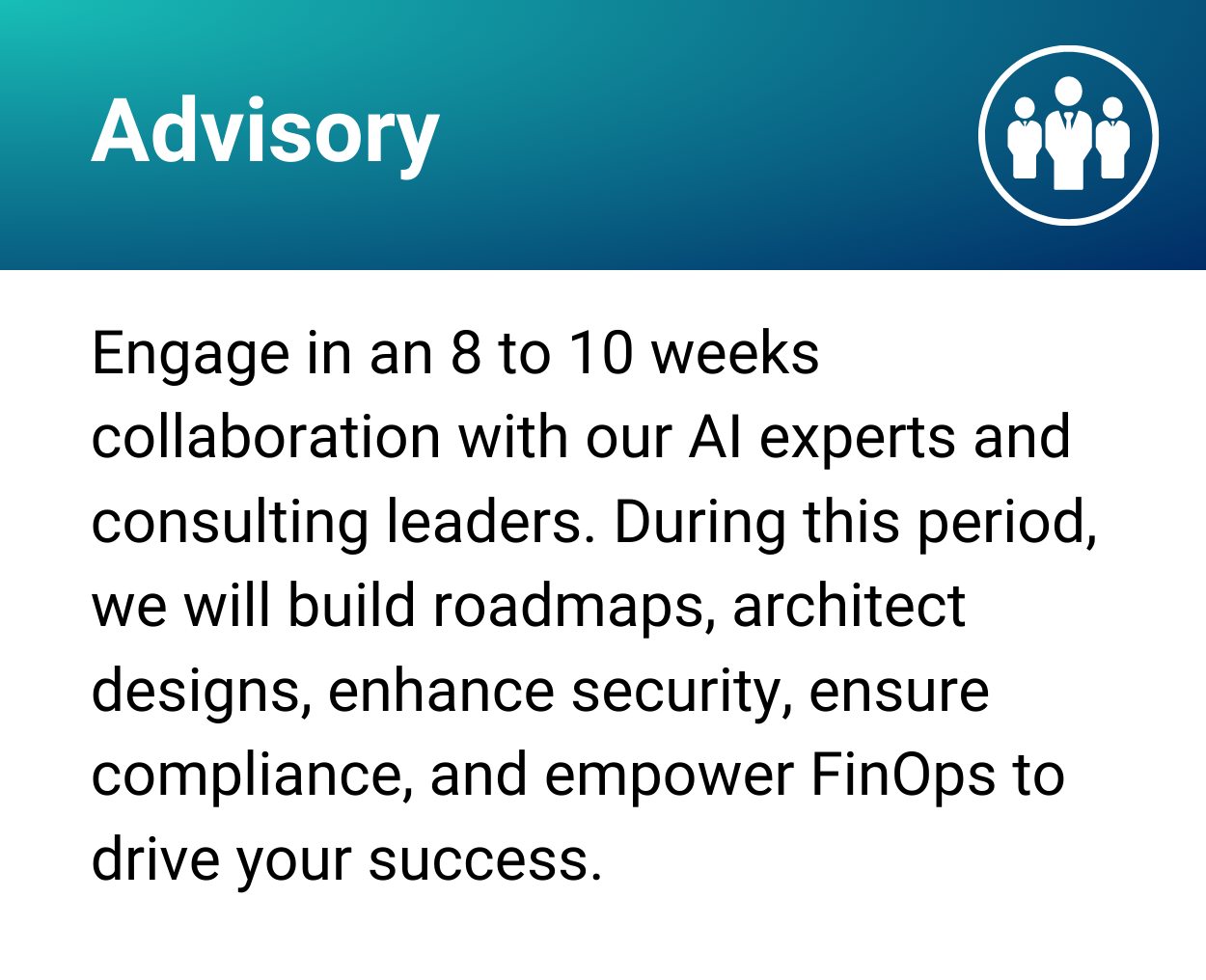 Advisory

Engage in an 8 to 10 weeks collaboration with our AI experts and consulting leaders. During this period, we will build roadmaps, architect designs, enhance security, ensure compliance, and empower FinOps to drive your success.